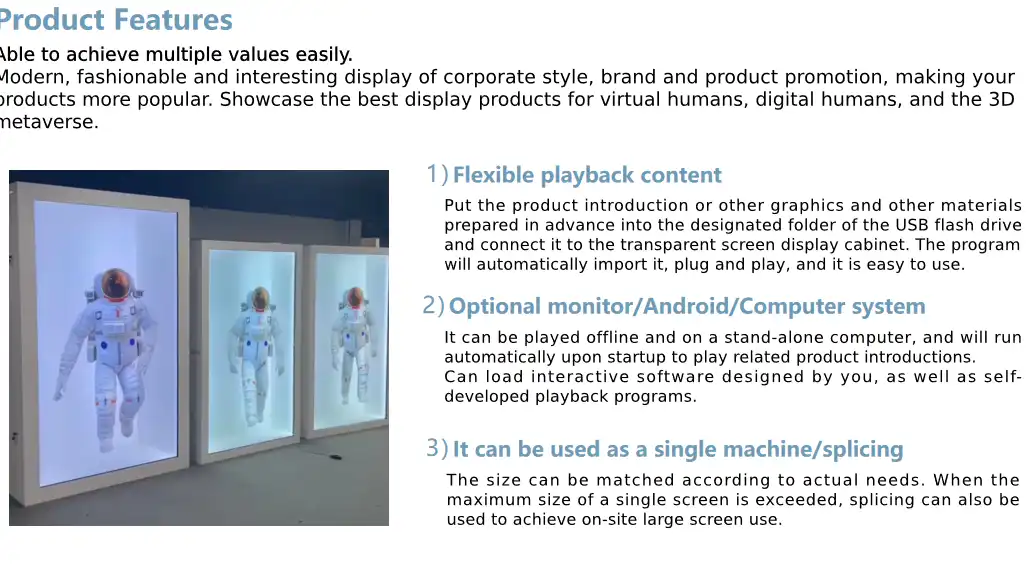 Product Features

Able to achieve multiple values easily.
Modern, fashionable and interesting display of corporate style, brand and product promotion, making your products more popular. Showcase the best display products for virtual humans, digital humans, and the 3D metaverse.

1) Flexible playback content

Put the product introduction or other graphics and other materials prepared in advance into the designated folder of the USB flash drive and connect it to the transparent screen display cabinet. The program will automatically import it, plug and play, and it is easy to use.

2) Optional monitor/Android/Computer system

It can be played offline and on a stand-alone computer, and will run automatically upon startup to play related product introductions.
Can load interactive software designed by you, as well as self-developed playback programs.

3) It can be used as a single machine/splicing

The size can be matched according to actual needs. When the maximum size of a single screen is exceeded, splicing can also be used to achieve on-site large screen use.